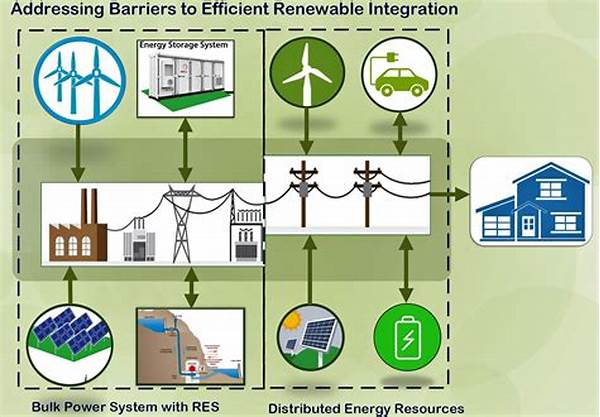 Addressing Barriers to Efficient Renewable Integration

Energy Storage System

Bulk Power System with RES

Distributed Energy Resources